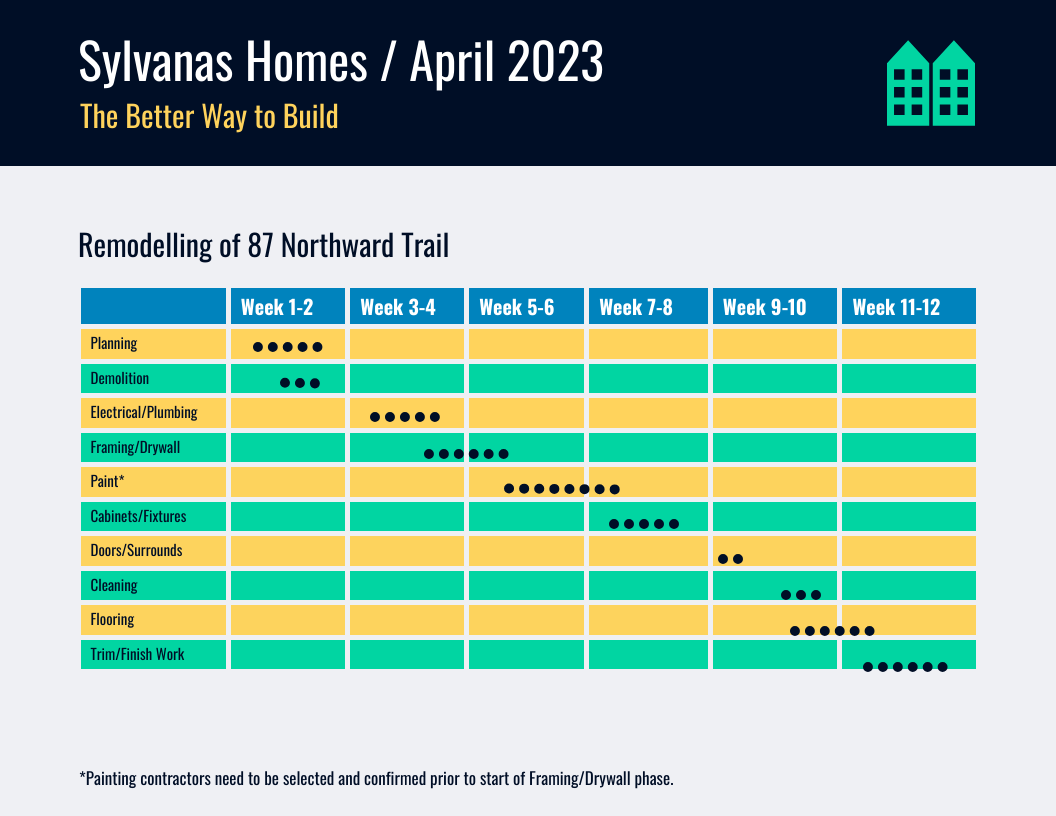 Sylvanas Homes / April 2023

The Better Way to Build

Remodelling of 87 Northward Trail

| | Week 1-2 | Week 3-4 | Week 5-6 | Week 7-8 | Week 9-10 | Week 11-12 |
|---|---|---|---|---|---|---|
| Planning | ●●●●● | | | | | |
| Demolition | ●●● | | | | | |
| Electrical/Plumbing | | ●●●●● | | | | |
| Framing/Drywall | | ●●●●●● | | | | |
| Paint* | | | ●●●●●●●● | | | |
| Cabinets/Fixtures | | | | ●●●●● | | |
| Doors/Surrounds | | | | | ●● | |
| Cleaning | | | | | ●●● | |
| Flooring | | | | | ●●●●●● | |
| Trim/Finish Work | | | | | | ●●●●●● |

*Painting contractors need to be selected and confirmed prior to start of Framing/Drywall phase.